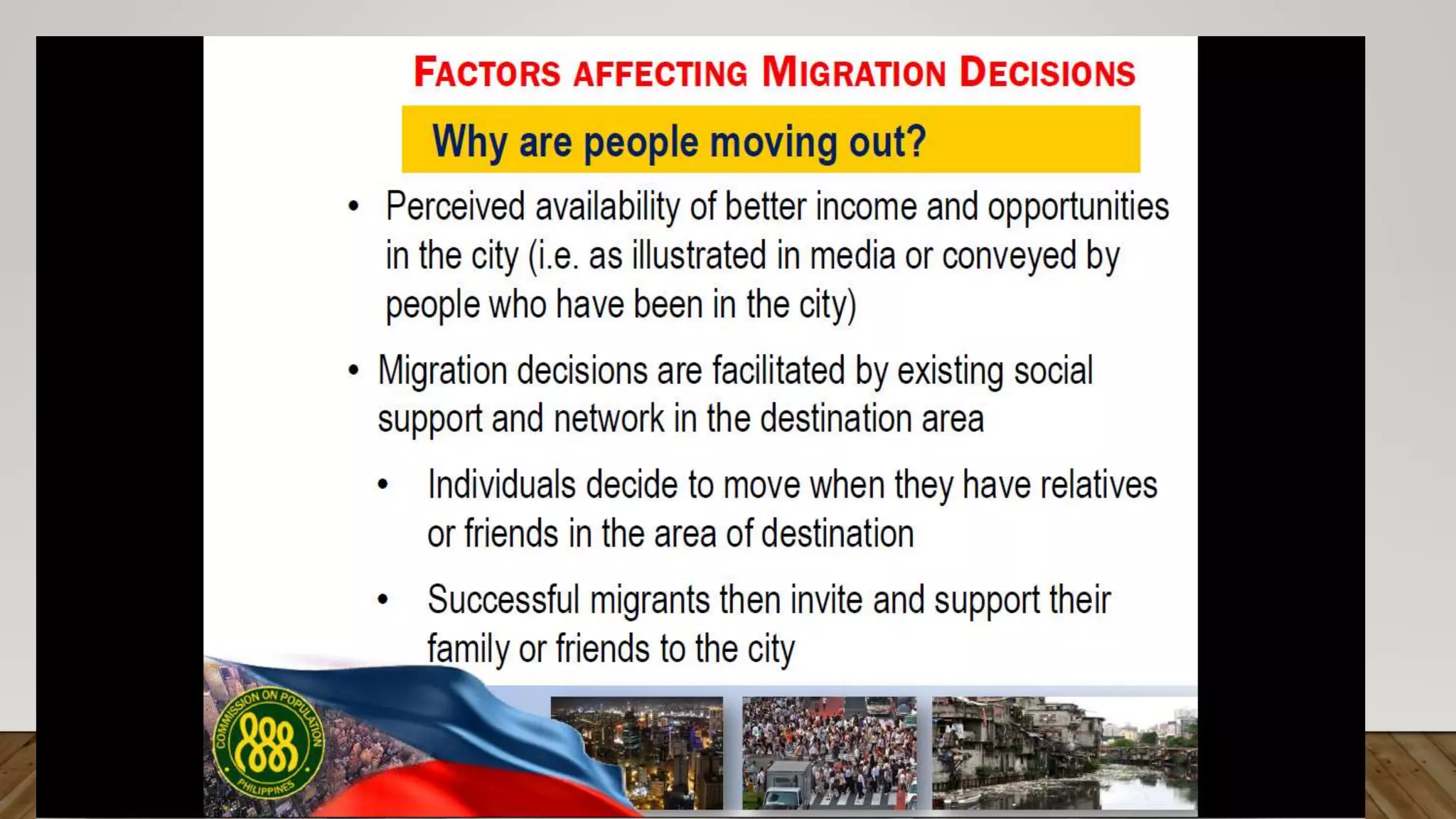 FACTORS AFFECTING MIGRATION DECISIONS

Why are people moving out?

• Perceived availability of better income and opportunities in the city (i.e. as illustrated in media or conveyed by people who have been in the city)

• Migration decisions are facilitated by existing social support and network in the destination area

• Individuals decide to move when they have relatives or friends in the area of destination

• Successful migrants then invite and support their family or friends to the city

COMMISSION ON POPULATION PHILIPPINES